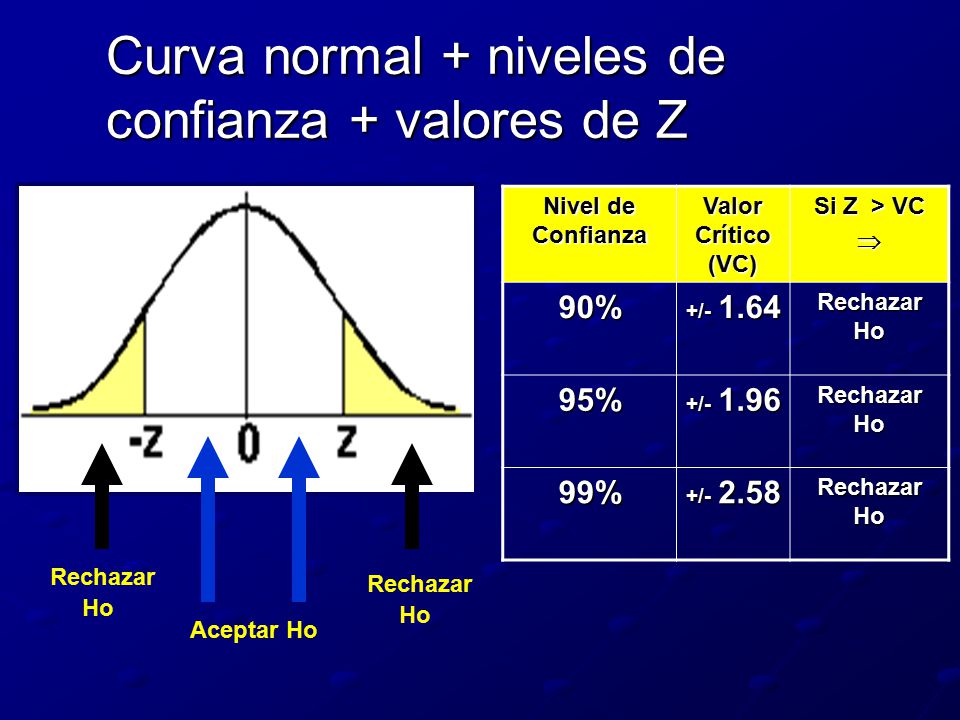 Curva normal + niveles de confianza + valores de Z

-Z 0 Z

Rechazar Ho

Aceptar Ho

Rechazar Ho

| Nivel de Confianza | Valor Crítico (VC) | Si Z > VC $\Rightarrow$ |
|---|---|---|
| 90% | +/- 1.64 | Rechazar Ho |
| 95% | +/- 1.96 | Rechazar Ho |
| 99% | +/- 2.58 | Rechazar Ho |